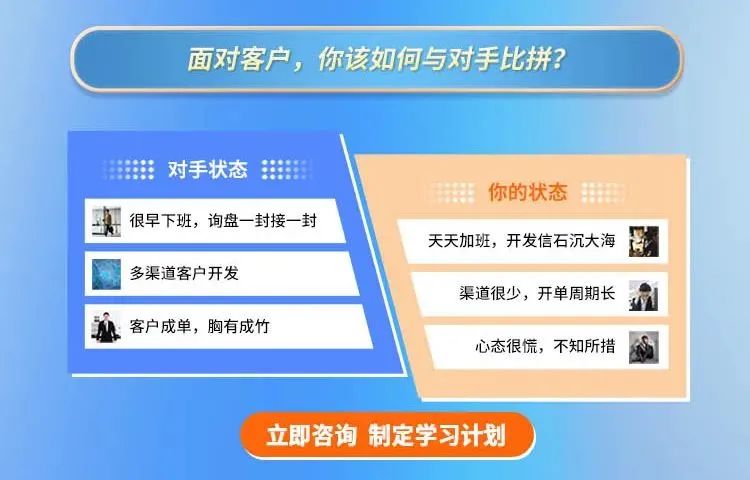 面对客户，你该如何与对手比拼？

对手状态

很早下班，询盘一封接一封

多渠道客户开发

客户成单，胸有成竹

你的状态

天天加班，开发信石沉大海

渠道很少，开单周期长

心态很慌，不知所措

立即咨询 制定学习计划